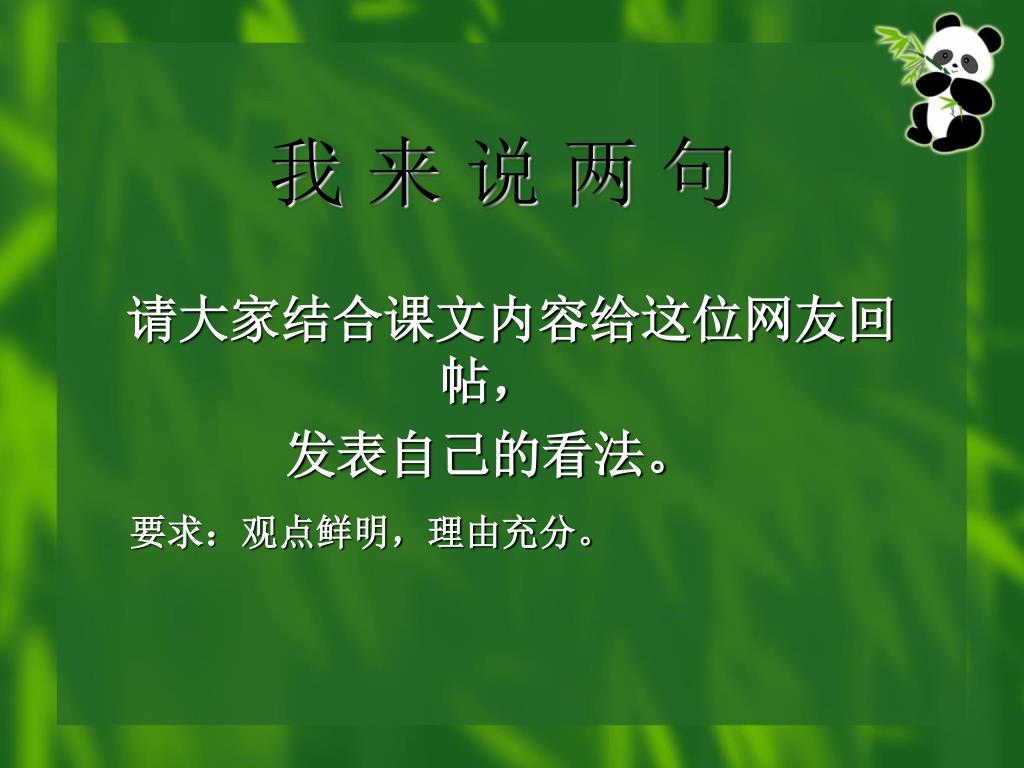 我 来 说 两 句

请大家结合课文内容给这位网友回帖，
发表自己的看法。

要求：观点鲜明，理由充分。